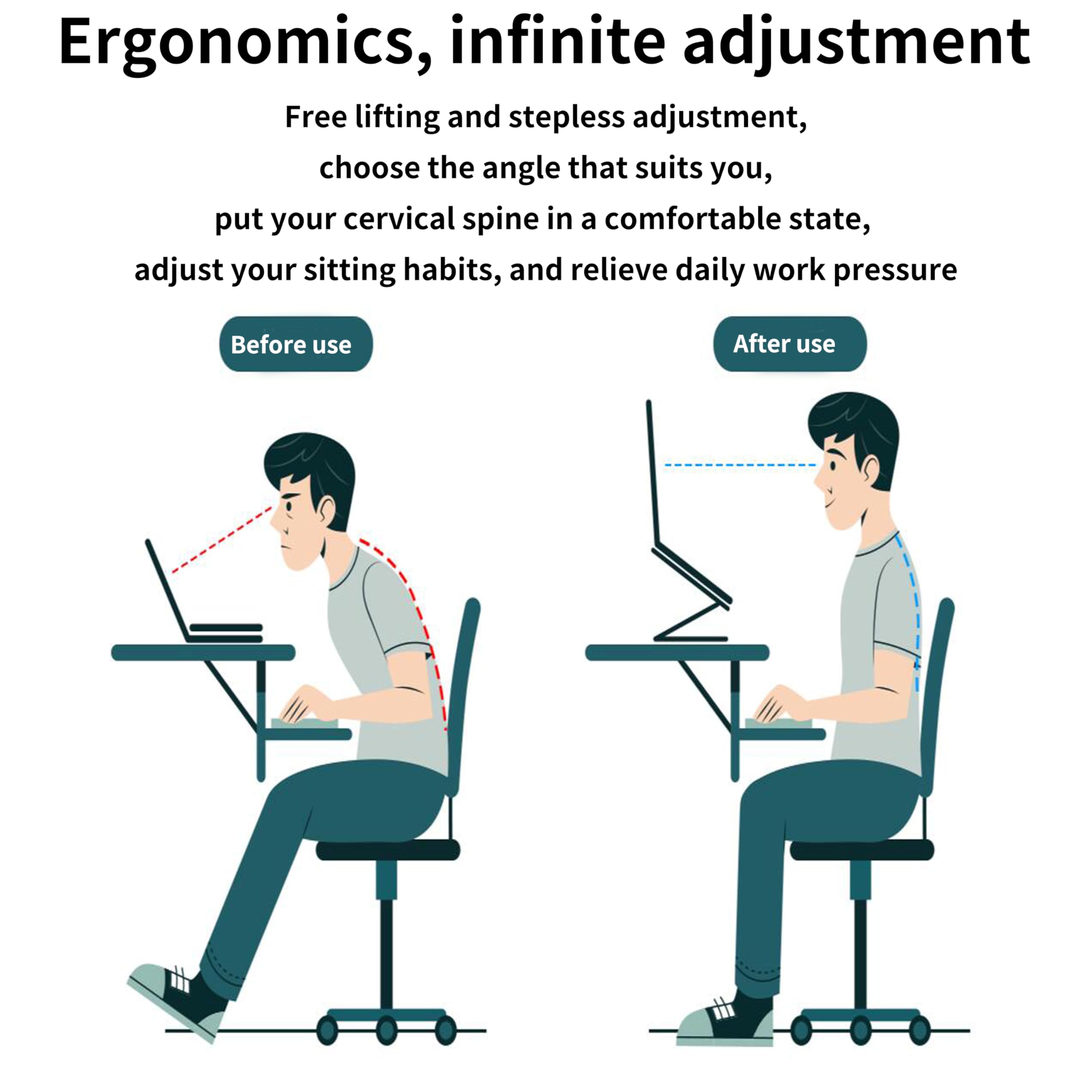 Ergonomics, infinite adjustment

Free lifting and stepless adjustment,
choose the angle that suits you,
put your cervical spine in a comfortable state,
adjust your sitting habits, and relieve daily work pressure

Before use

After use